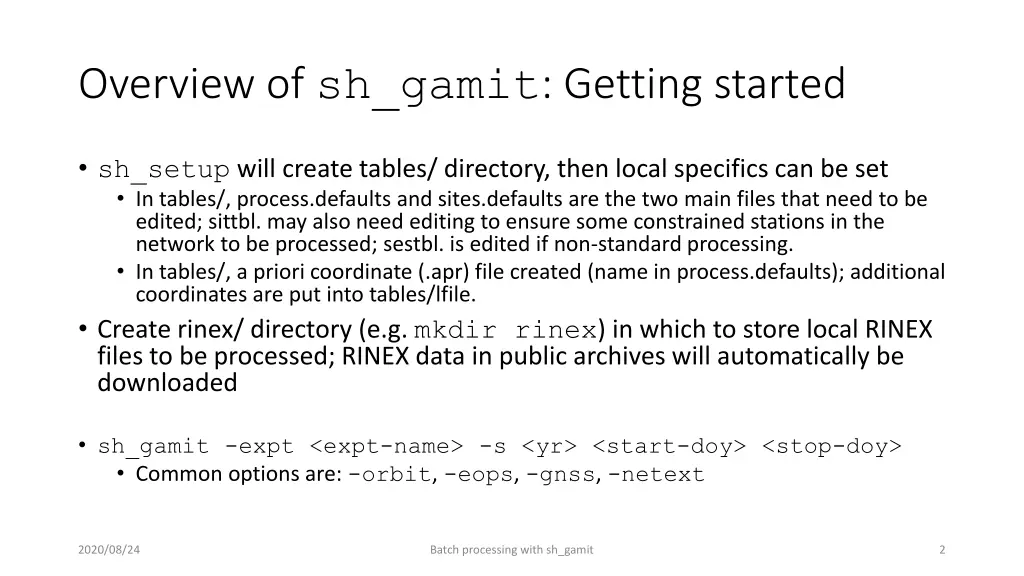 Overview of sh_gamit: Getting started

• sh_setup will create tables/ directory, then local specifics can be set
  • In tables/, process.defaults and sites.defaults are the two main files that need to be edited; sittbl. may also need editing to ensure some constrained stations in the network to be processed; sestbl. is edited if non-standard processing.
  • In tables/, a priori coordinate (.apr) file created (name in process.defaults); additional coordinates are put into tables/lfile.
• Create rinex/ directory (e.g. mkdir rinex) in which to store local RINEX files to be processed; RINEX data in public archives will automatically be downloaded

• sh_gamit -expt <expt-name> -s <yr> <start-doy> <stop-doy>
  • Common options are: -orbit, -eops, -gnss, -netext

2020/08/24

Batch processing with sh_gamit

2